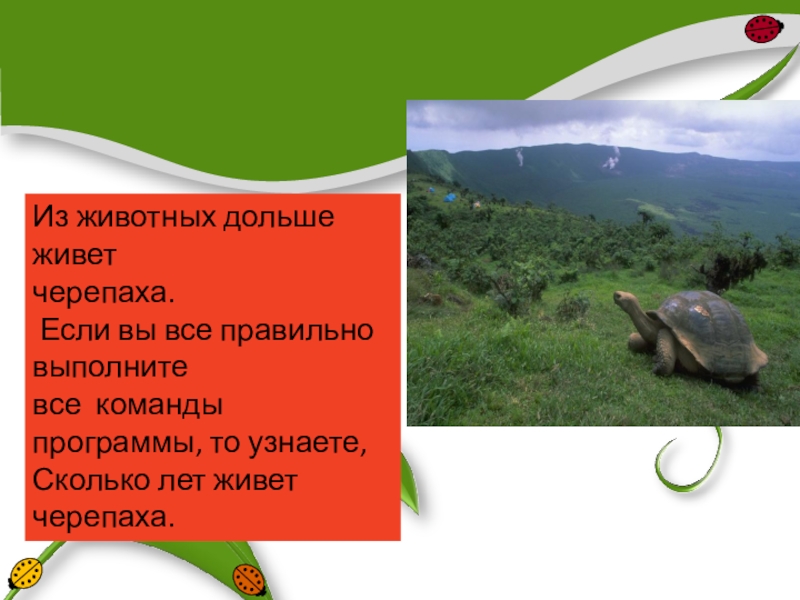 Из животных дольше живет черепаха.
Если вы все правильно выполните все команды программы, то узнаете, Сколько лет живет черепаха.